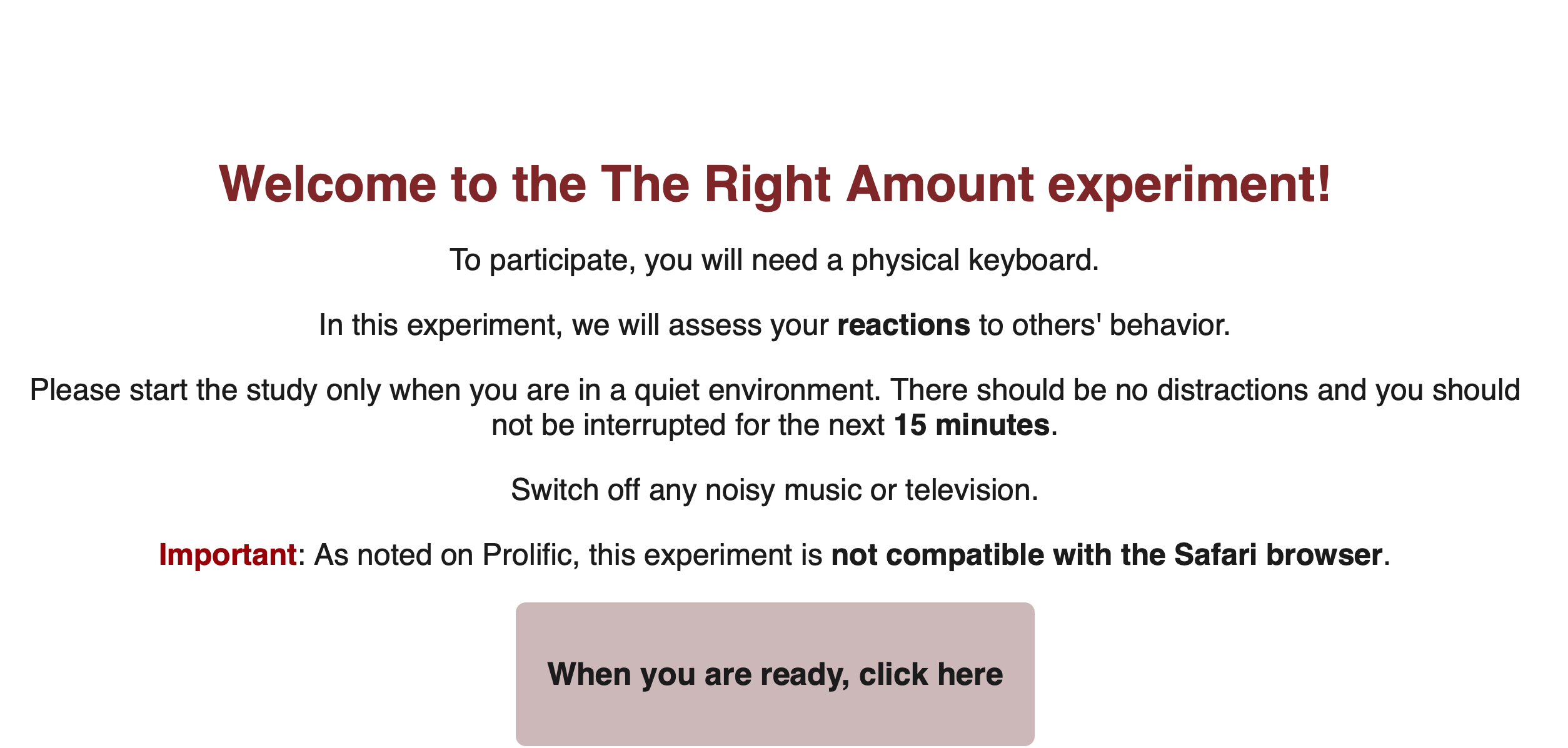 Welcome to the The Right Amount experiment!

To participate, you will need a physical keyboard.

In this experiment, we will assess your reactions to others' behavior.

Please start the study only when you are in a quiet environment. There should be no distractions and you should not be interrupted for the next 15 minutes.

Switch off any noisy music or television.

Important: As noted on Prolific, this experiment is not compatible with the Safari browser.

When you are ready, click here